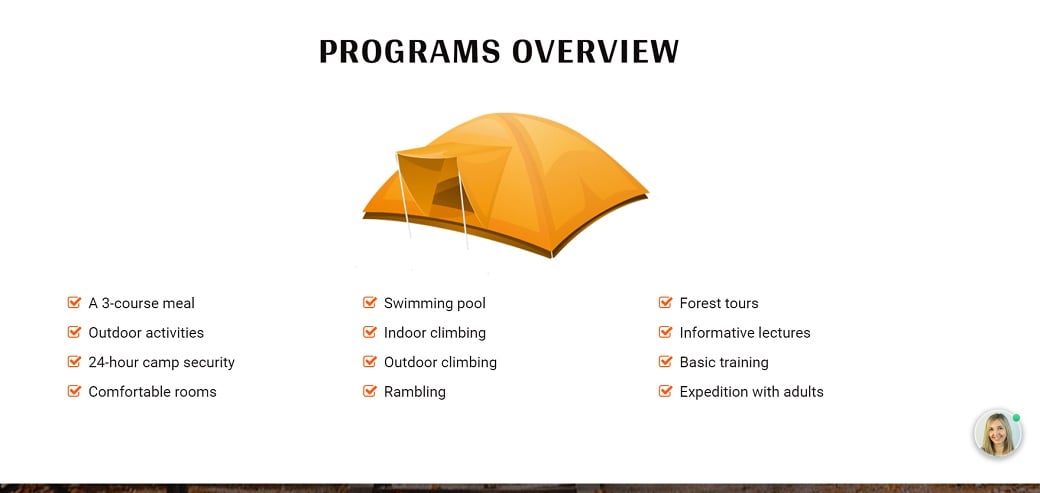 PROGRAMS OVERVIEW

A 3-course meal
Outdoor activities
24-hour camp security
Comfortable rooms

Swimming pool
Indoor climbing
Outdoor climbing
Rambling

Forest tours
Informative lectures
Basic training
Expedition with adults